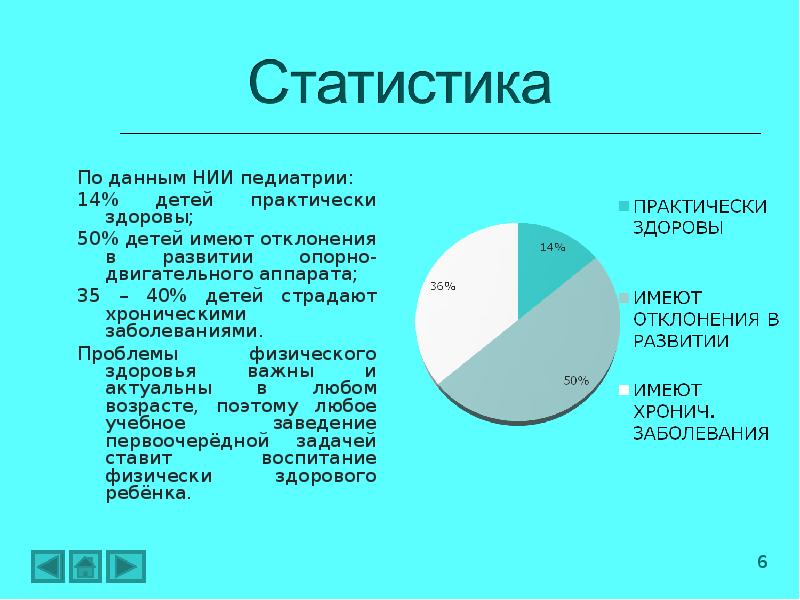 Статистика

По данным НИИ педиатрии:

14% детей практически здоровы;

50% детей имеют отклонения в развитии опорно-двигательного аппарата;

35 – 40% детей страдают хроническими заболеваниями.

Проблемы физического здоровья важны и актуальны в любом возрасте, поэтому любое учебное заведение первоочерёдной задачей ставит воспитание физически здорового ребёнка.

14%
36%
50%

ПРАКТИЧЕСКИ ЗДОРОВЫ

ИМЕЮТ ОТКЛОНЕНИЯ В РАЗВИТИИ

ИМЕЮТ ХРОНИЧ. ЗАБОЛЕВАНИЯ

6